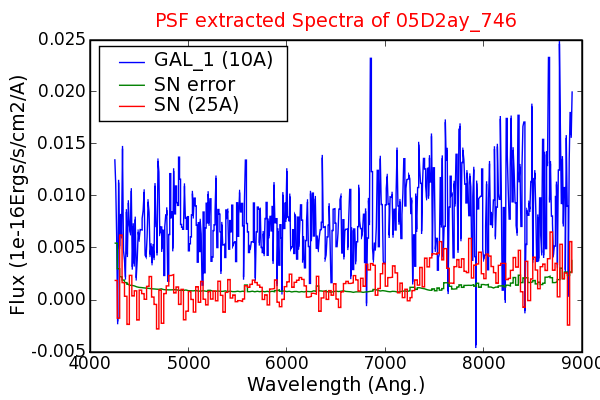 PSF extracted Spectra of 05D2ay_746

GAL_1 (10A)
SN error
SN (25A)

Flux (1e-16Ergs/s/cm2/A)

0.025
0.020
0.015
0.010
0.005
0.000
-0.005

4000
5000
6000
7000
8000
9000

Wavelength (Ang.)